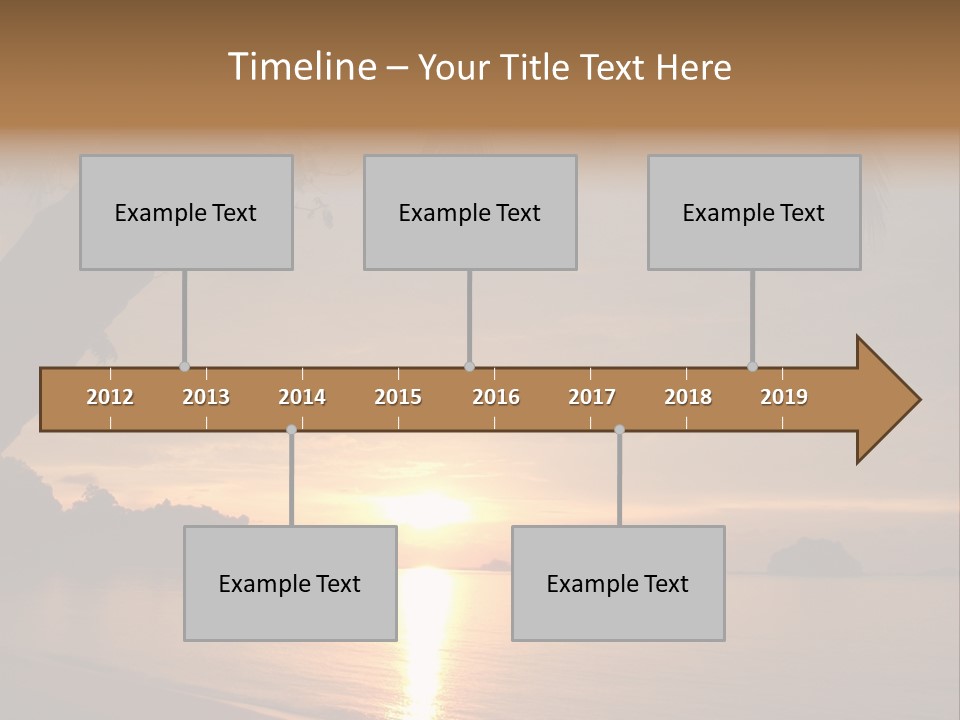 Timeline – Your Title Text Here

Example Text

Example Text

Example Text

2012 2013 2014 2015 2016 2017 2018 2019

Example Text

Example Text